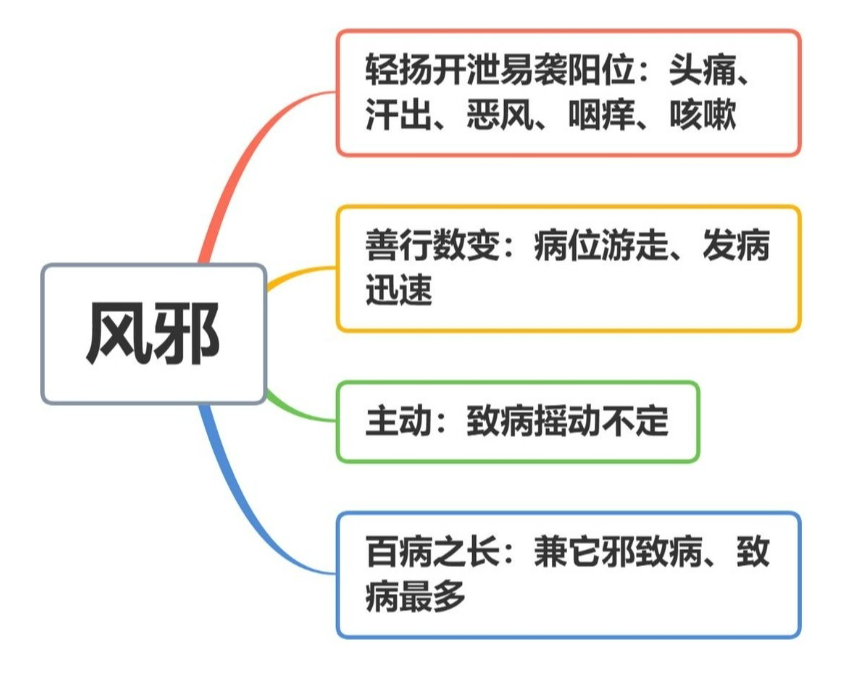 风邪

轻扬开泄易袭阳位：头痛、汗出、恶风、咽痒、咳嗽

善行数变：病位游走、发病迅速

主动：致病摇动不定

百病之长：兼它邪致病、致病最多